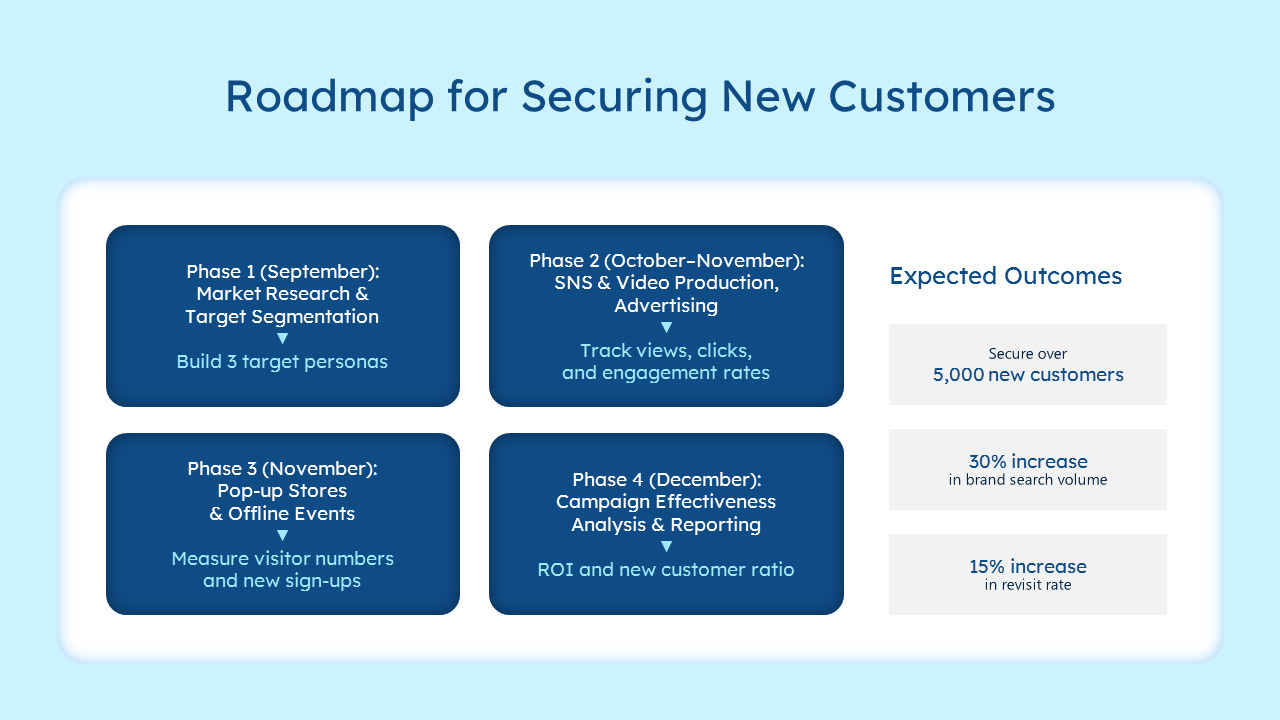 Roadmap for Securing New Customers

Phase 1 (September):
Market Research &
Target Segmentation
▼
Build 3 target personas

Phase 2 (October–November):
SNS & Video Production,
Advertising
▼
Track views, clicks,
and engagement rates

Phase 3 (November):
Pop-up Stores
& Offline Events
▼
Measure visitor numbers
and new sign-ups

Phase 4 (December):
Campaign Effectiveness
Analysis & Reporting
▼
ROI and new customer ratio

Expected Outcomes

Secure over
5,000 new customers

30% increase
in brand search volume

15% increase
in revisit rate